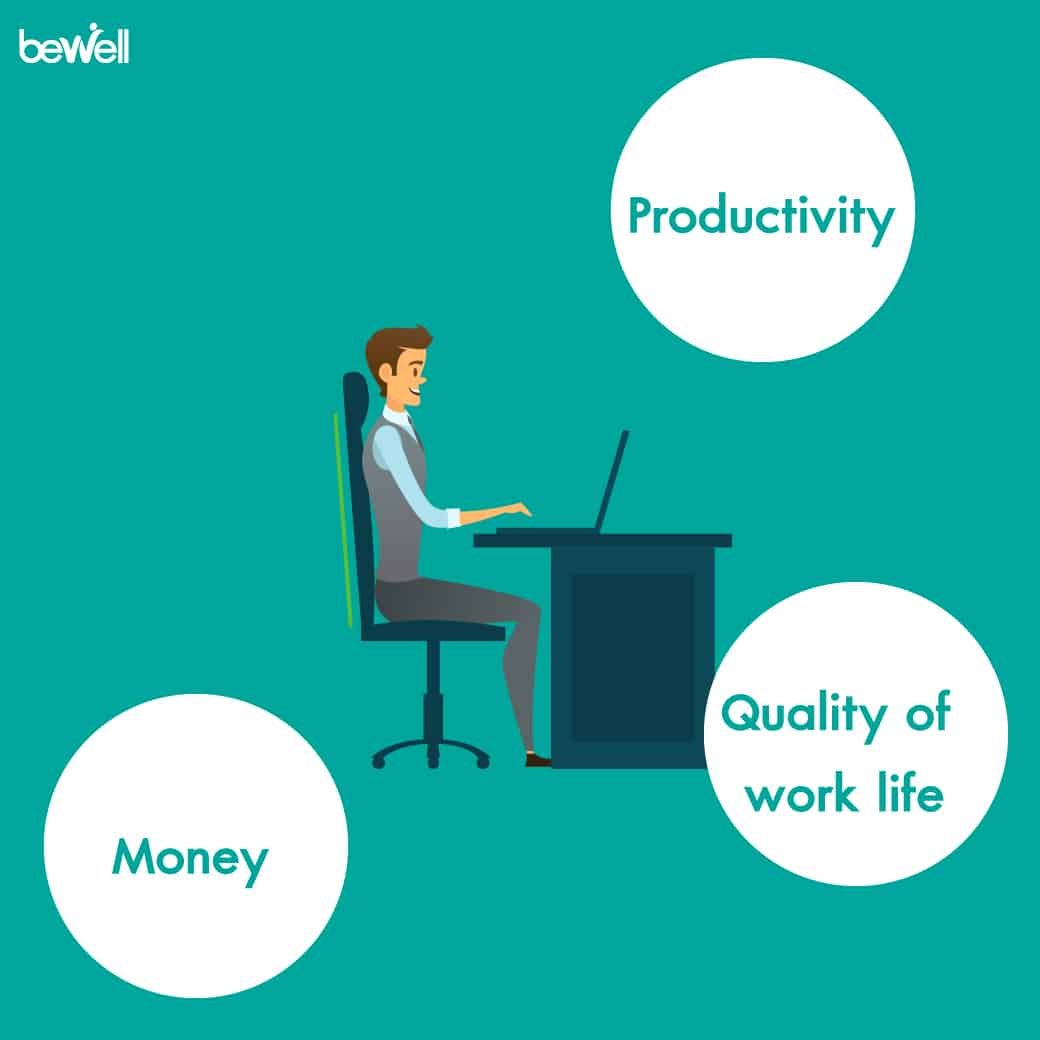 bewell

Productivity

Quality of work life

Money